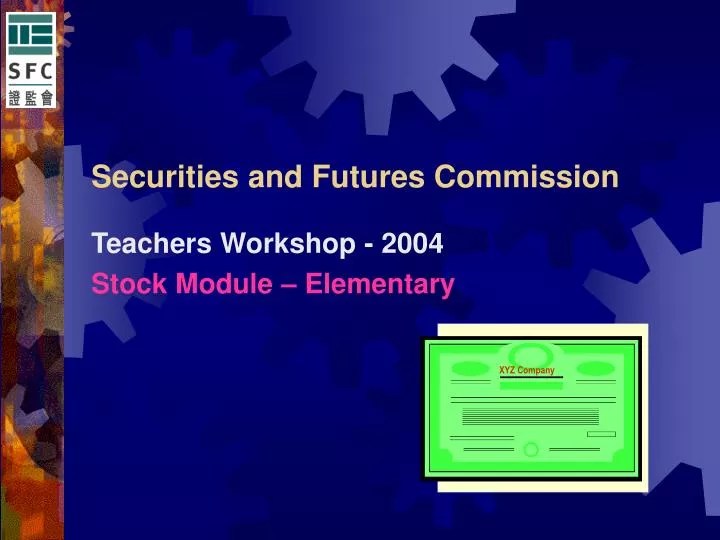 SFC
證監會

Securities and Futures Commission

Teachers Workshop - 2004
Stock Module – Elementary

XYZ Company